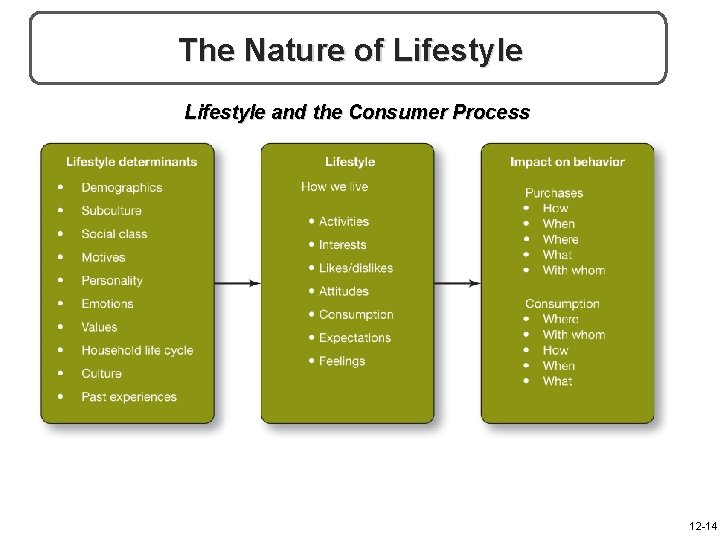 The Nature of Lifestyle

Lifestyle and the Consumer Process

Lifestyle determinants
- Demographics
- Subculture
- Social class
- Motives
- Personality
- Emotions
- Values
- Household life cycle
- Culture
- Past experiences

Lifestyle
How we live
- Activities
- Interests
- Likes/dislikes
- Attitudes
- Consumption
- Expectations
- Feelings

Impact on behavior
Purchases
- How
- When
- Where
- What
- With whom

Consumption
- Where
- With whom
- How
- When
- What

12-14